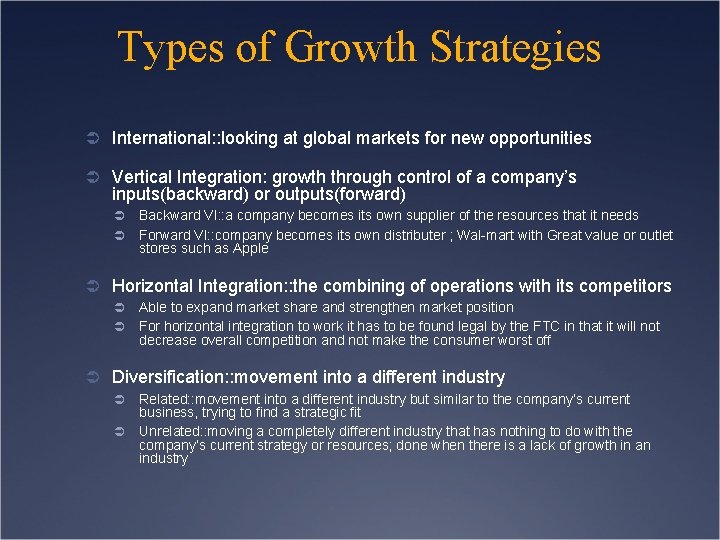 Types of Growth Strategies

➲ International::looking at global markets for new opportunities

➲ Vertical Integration: growth through control of a company's inputs(backward) or outputs(forward)
➲ Backward VI::a company becomes its own supplier of the resources that it needs
➲ Forward VI::company becomes its own distributer ; Wal-mart with Great value or outlet stores such as Apple

➲ Horizontal Integration::the combining of operations with its competitors
➲ Able to expand market share and strengthen market position
➲ For horizontal integration to work it has to be found legal by the FTC in that it will not decrease overall competition and not make the consumer worst off

➲ Diversification::movement into a different industry
➲ Related::movement into a different industry but similar to the company's current business, trying to find a strategic fit
➲ Unrelated::moving a completely different industry that has nothing to do with the company's current strategy or resources; done when there is a lack of growth in an industry